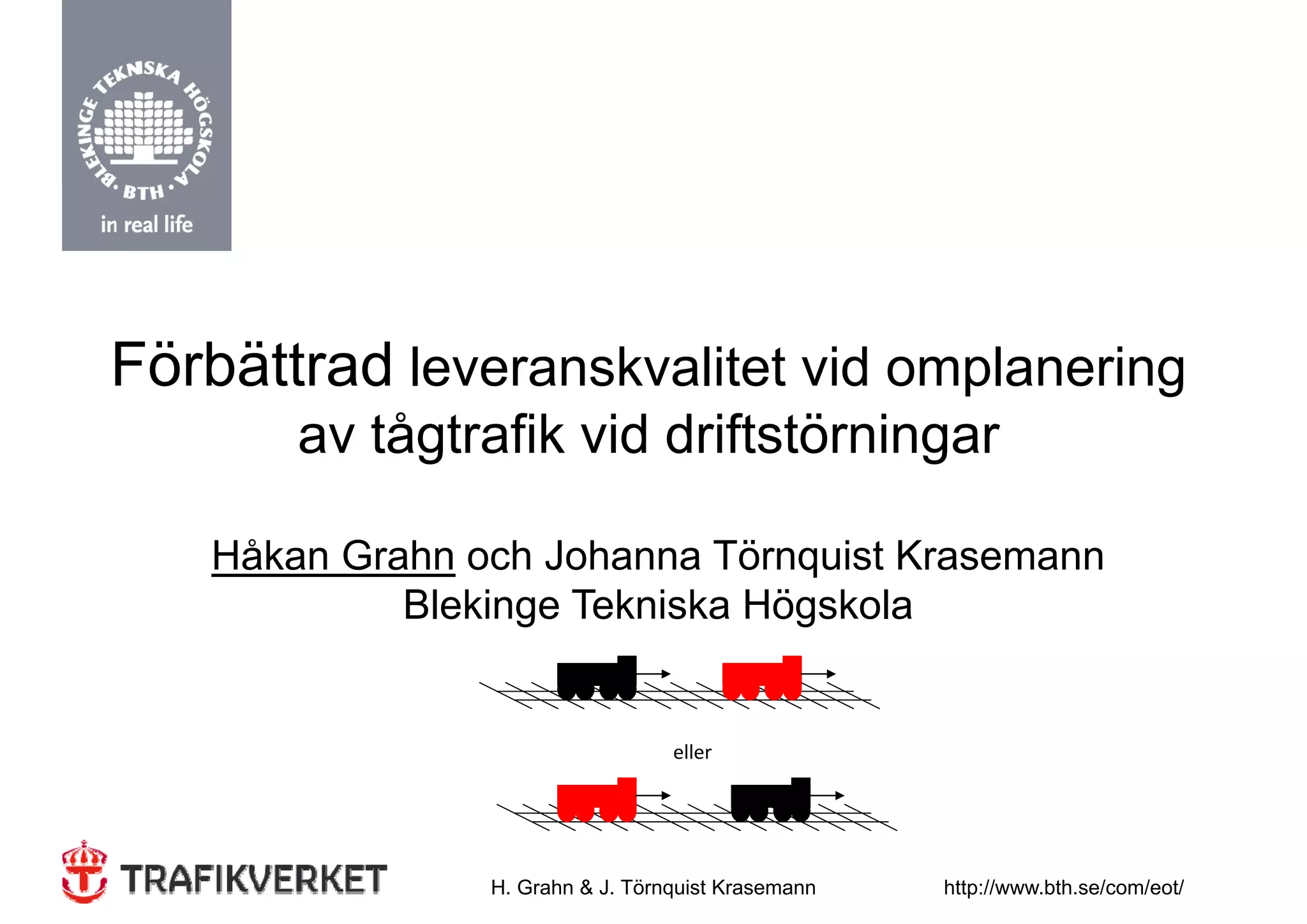 BLEKINGE TEKNISKA HÖGSKOLA · BTH ·
in real life

Förbättrad leveranskvalitet vid omplanering av tågtrafik vid driftstörningar

Håkan Grahn och Johanna Törnquist Krasemann
Blekinge Tekniska Högskola

eller

TRAFIKVERKET

H. Grahn & J. Törnquist Krasemann

http://www.bth.se/com/eot/